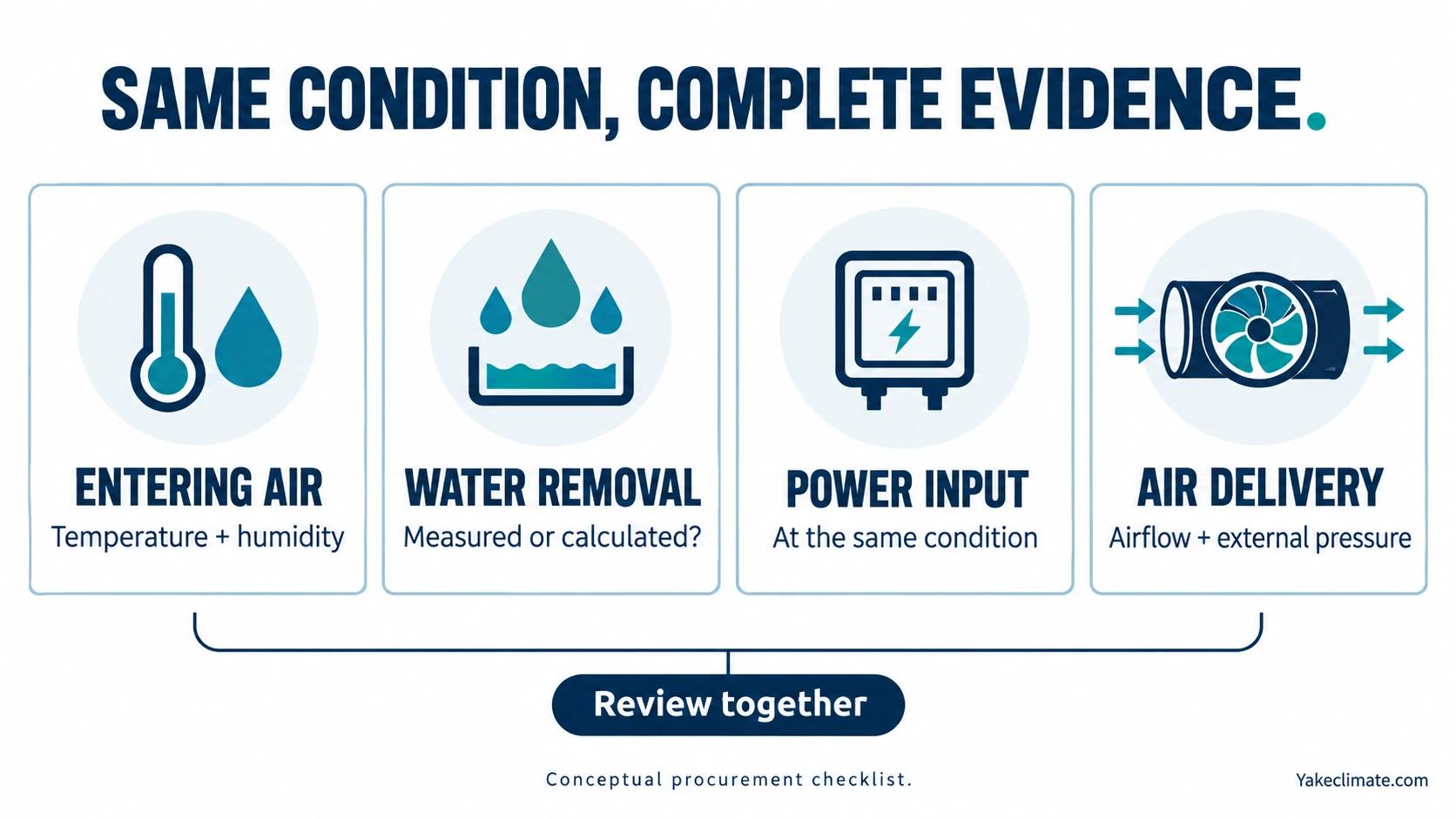 SAME CONDITION, COMPLETE EVIDENCE.

ENTERING AIR
Temperature + humidity

WATER REMOVAL
Measured or calculated?

POWER INPUT
At the same condition

AIR DELIVERY
Airflow + external pressure

Review together

Conceptual procurement checklist.

Yakeclimate.com